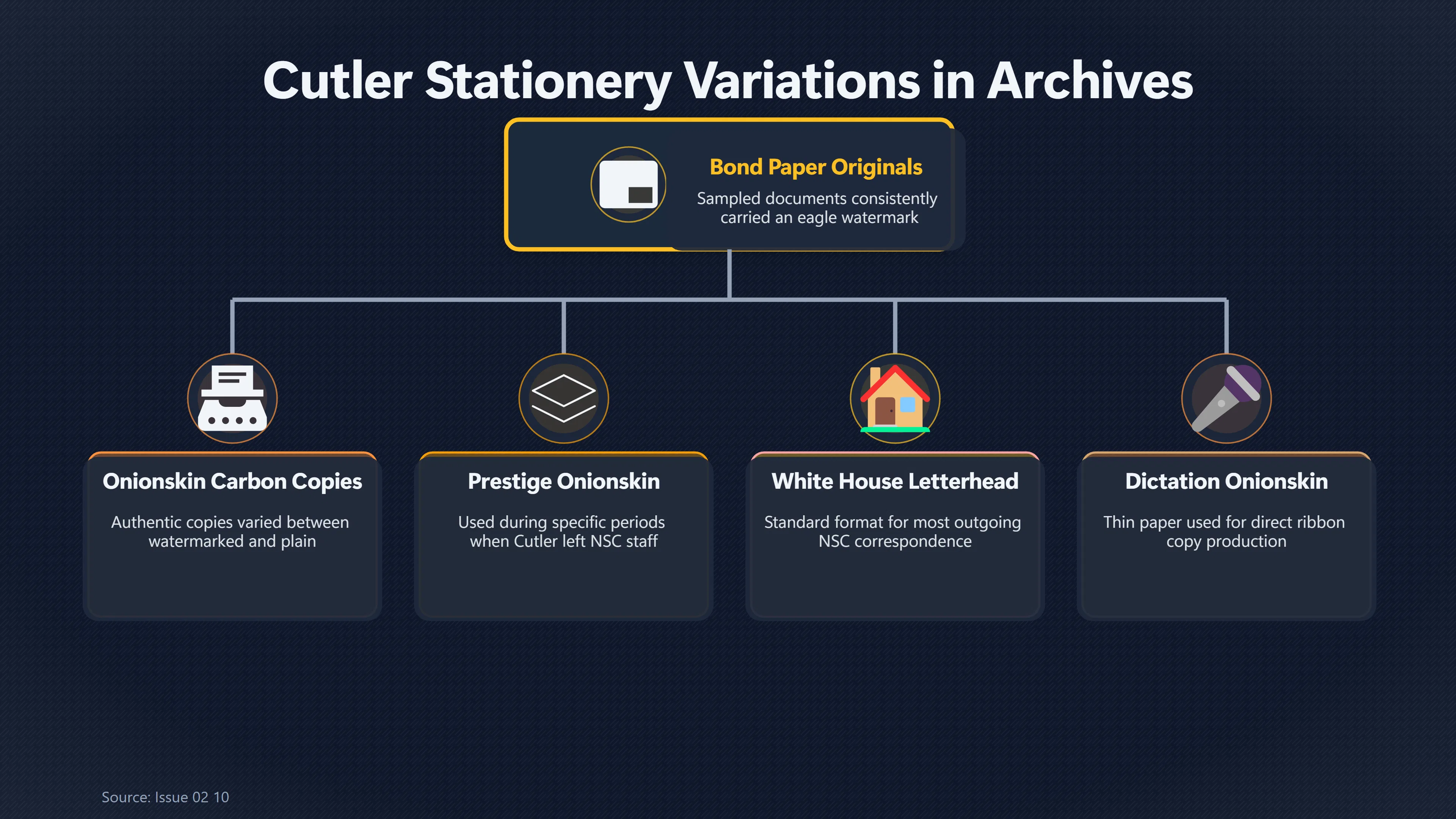 Cutler Stationery Variations in Archives

Bond Paper Originals

Sampled documents consistently carried an eagle watermark

Onionskin Carbon Copies

Authentic copies varied between watermarked and plain

Prestige Onionskin

Used during specific periods when Cutler left NSC staff

White House Letterhead

Standard format for most outgoing NSC correspondence

Dictation Onionskin

Thin paper used for direct ribbon copy production

Source: Issue 02 10